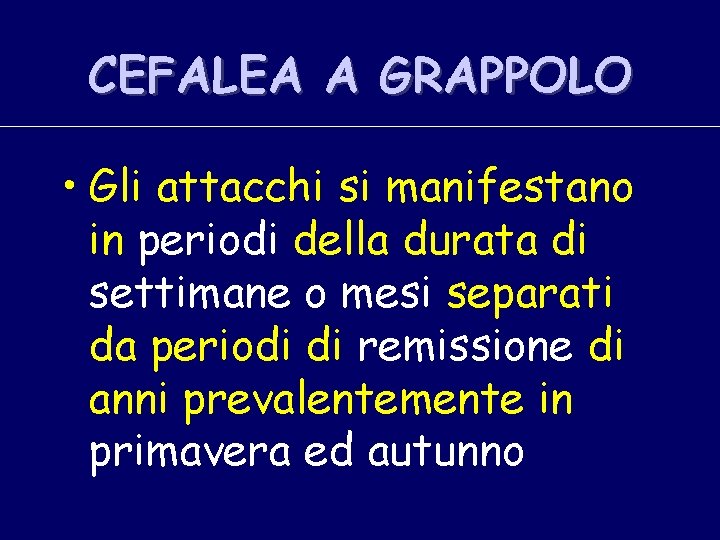 CEFALEA A GRAPPOLO

• Gli attacchi si manifestano in periodi della durata di settimane o mesi separati da periodi di remissione di anni prevalentemente in primavera ed autunno